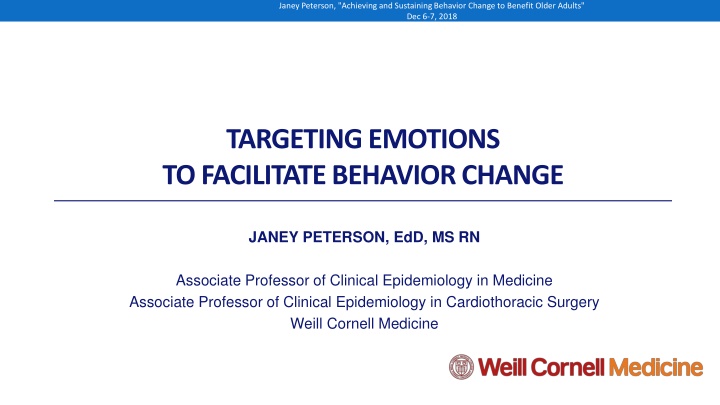 Janey Peterson, "Achieving and Sustaining Behavior Change to Benefit Older Adults"
Dec 6-7, 2018

TARGETING EMOTIONS
TO FACILITATE BEHAVIOR CHANGE

JANEY PETERSON, EdD, MS RN

Associate Professor of Clinical Epidemiology in Medicine
Associate Professor of Clinical Epidemiology in Cardiothoracic Surgery
Weill Cornell Medicine

Weill Cornell Medicine